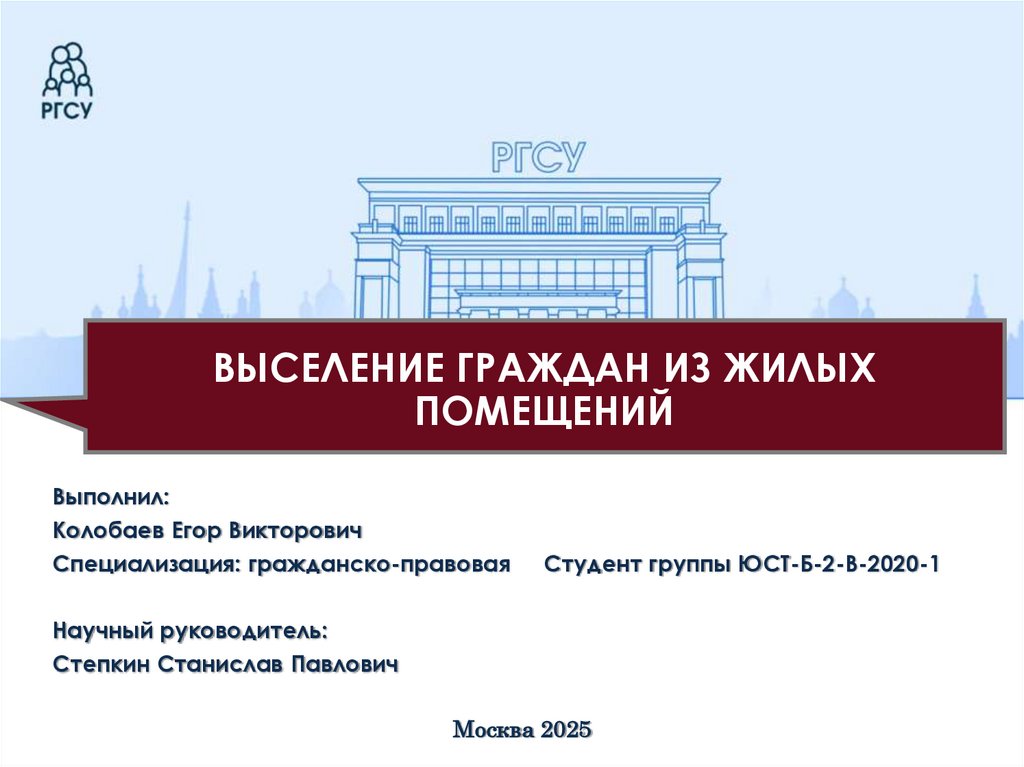 РГСУ

РГСУ

ВЫСЕЛЕНИЕ ГРАЖДАН ИЗ ЖИЛЫХ ПОМЕЩЕНИЙ

Выполнил:
Колобаев Егор Викторович
Специализация: гражданско-правовая Студент группы ЮСТ-Б-2-В-2020-1

Научный руководитель:
Степкин Станислав Павлович

Москва 2025